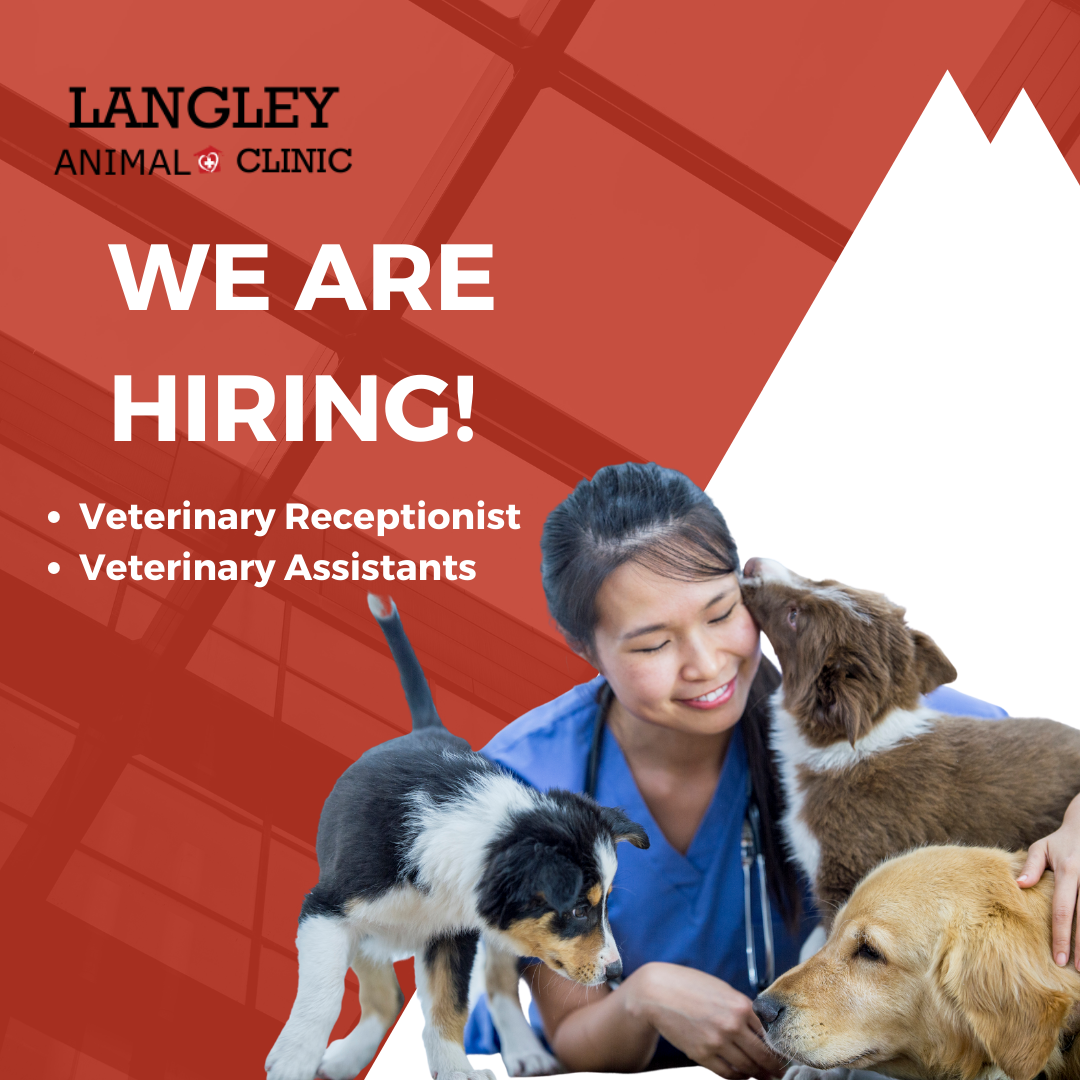 LANGLEY
ANIMAL CLINIC

WE ARE HIRING!

• Veterinary Receptionist
• Veterinary Assistants